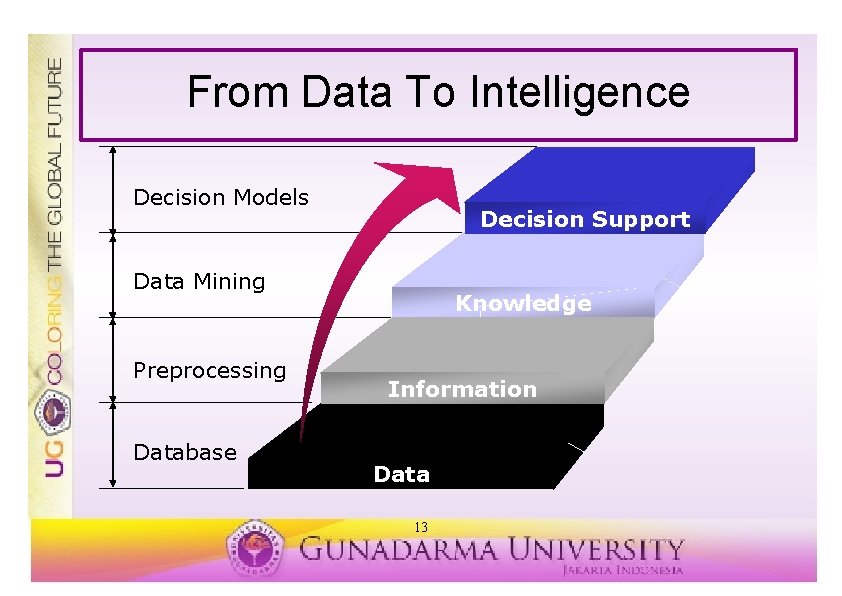 UG COLORING THE GLOBAL FUTURE

From Data To Intelligence

Decision Models

Data Mining

Preprocessing

Database

Decision Support

Knowledge

Information

Data

13

GUNADARMA UNIVERSITY
JAKARTA INDONESIA